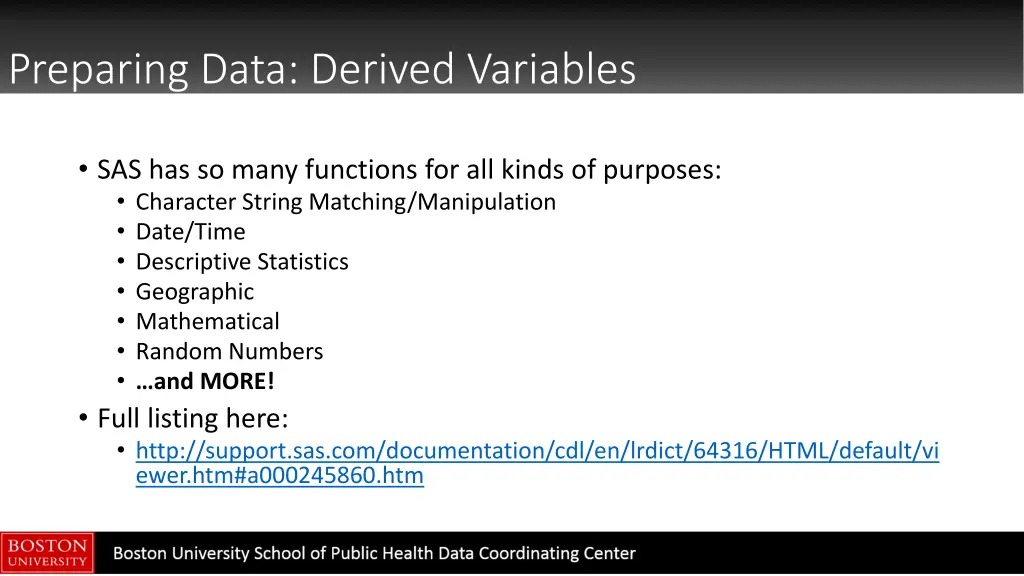 Preparing Data: Derived Variables

• SAS has so many functions for all kinds of purposes:
  • Character String Matching/Manipulation
  • Date/Time
  • Descriptive Statistics
  • Geographic
  • Mathematical
  • Random Numbers
  • …and MORE!
• Full listing here:
  • http://support.sas.com/documentation/cdl/en/lrdict/64316/HTML/default/viewer.htm#a000245860.htm

BOSTON UNIVERSITY

Boston University School of Public Health Data Coordinating Center